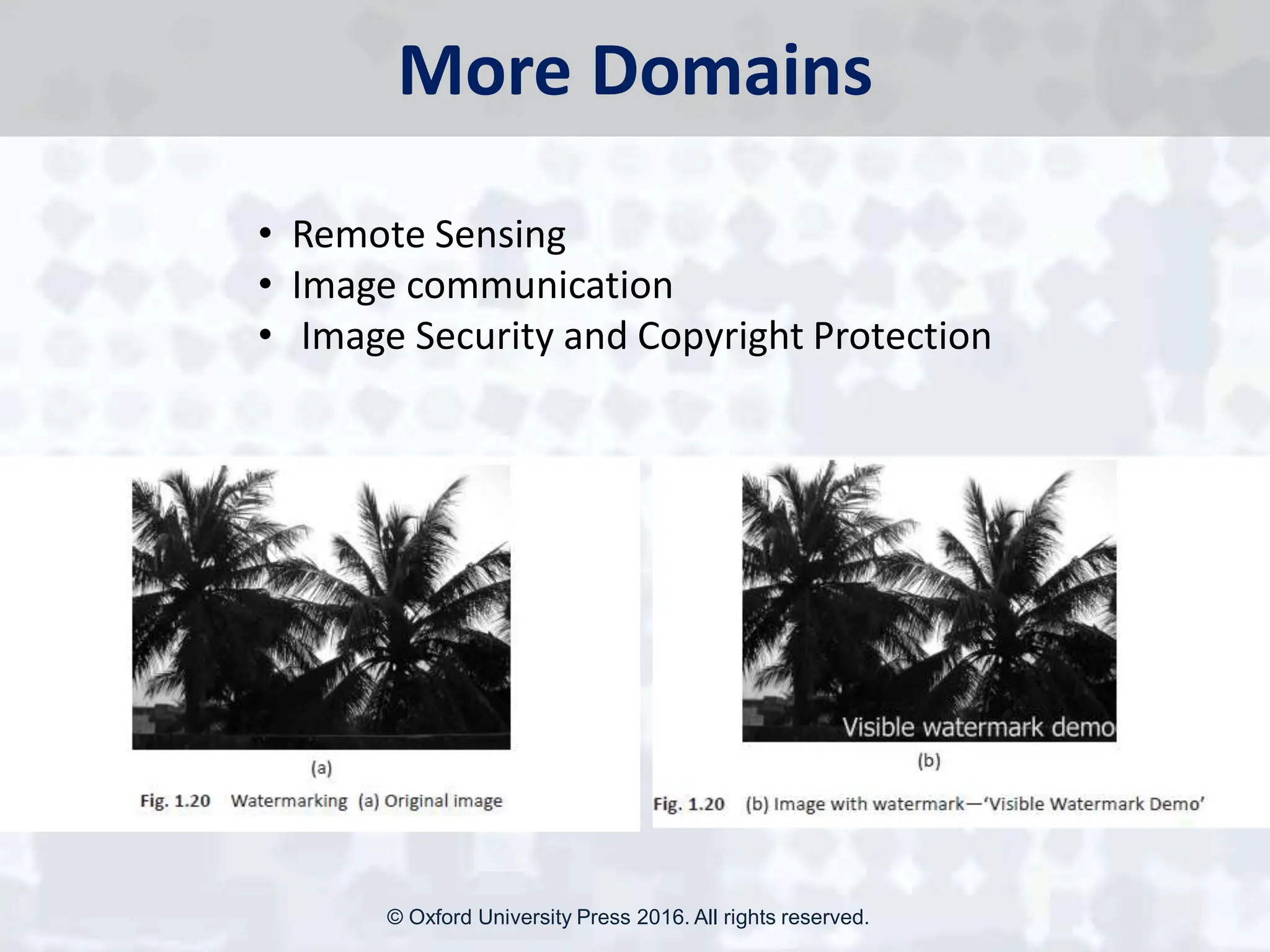 More Domains

• Remote Sensing
• Image communication
• Image Security and Copyright Protection

(a)

Fig. 1.20 Watermarking (a) Original image

Visible watermark demo

(b)

Fig. 1.20 (b) Image with watermark—'Visible Watermark Demo'

© Oxford University Press 2016. All rights reserved.